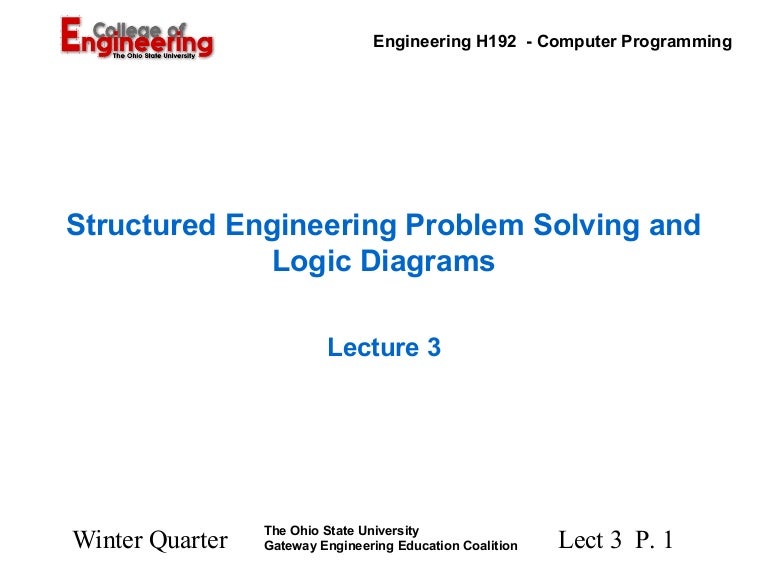 College of Engineering
The Ohio State University

Engineering H192 - Computer Programming

Structured Engineering Problem Solving and Logic Diagrams

Lecture 3

Winter Quarter

The Ohio State University
Gateway Engineering Education Coalition

Lect 3 P. 1